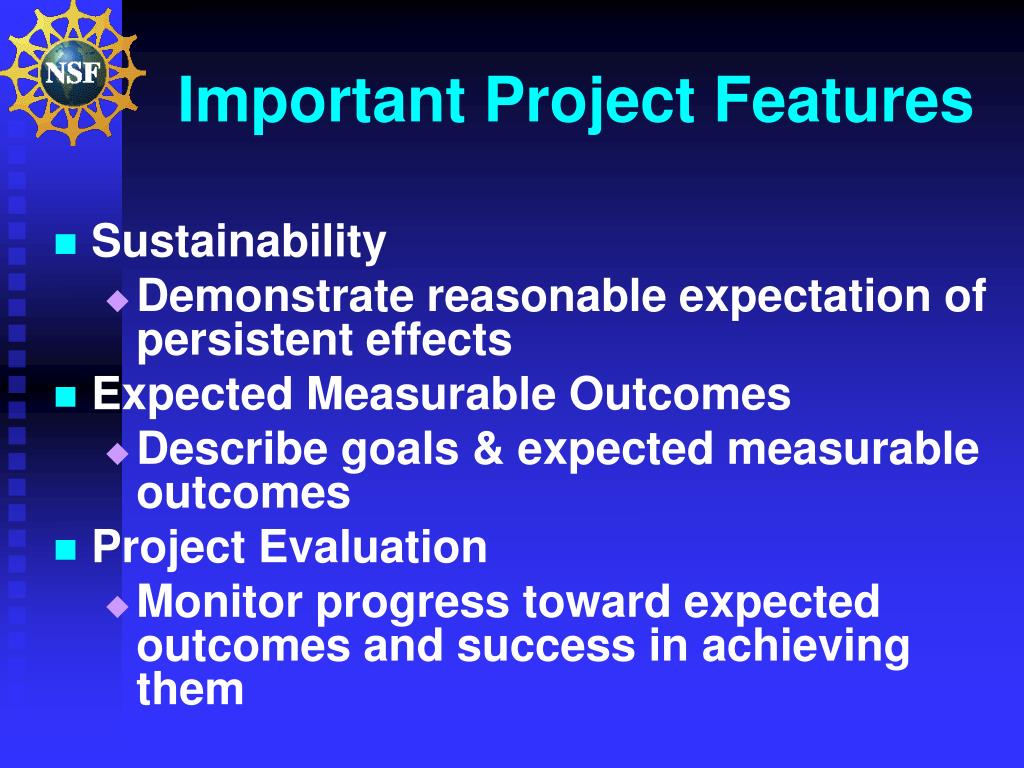 NSF

Important Project Features

- Sustainability
  - Demonstrate reasonable expectation of persistent effects
- Expected Measurable Outcomes
  - Describe goals & expected measurable outcomes
- Project Evaluation
  - Monitor progress toward expected outcomes and success in achieving them